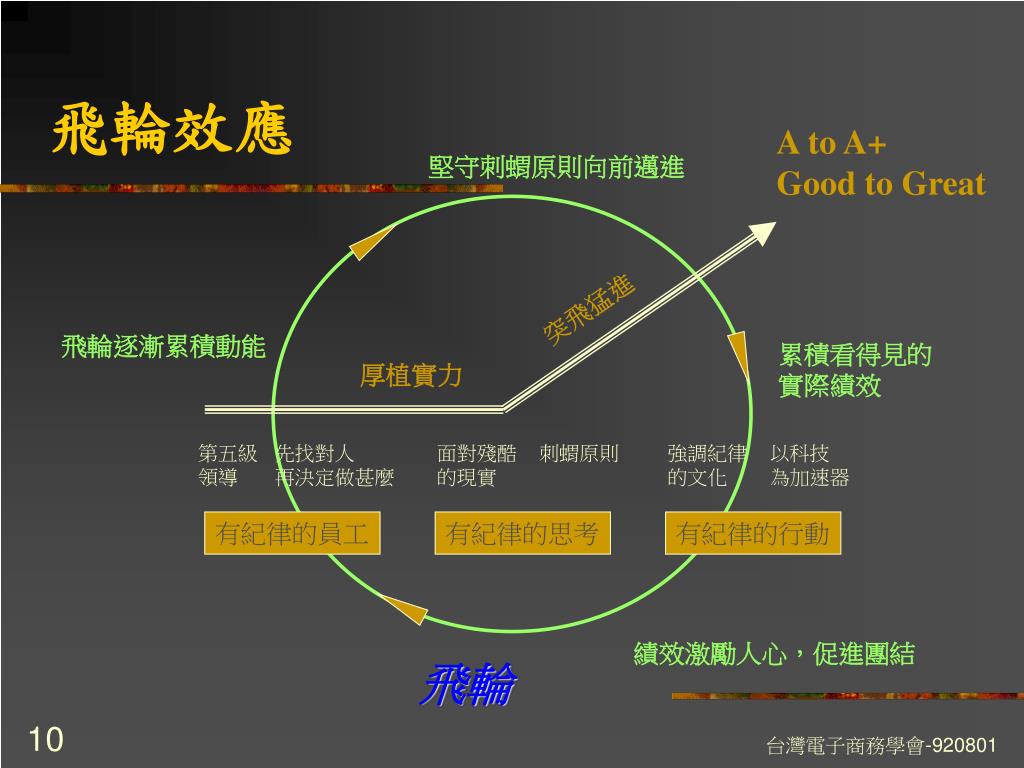 飛輪效應

A to A+
Good to Great

堅守刺蝟原則向前邁進

突飛猛進

飛輪逐漸累積動能

厚植實力

累積看得見的實際績效

第五級領導

先找對人再決定做甚麼

面對殘酷的現實

刺蝟原則

強調紀律的文化

以科技為加速器

有紀律的員工

有紀律的思考

有紀律的行動

績效激勵人心，促進團結

飛輪

10

台灣電子商務學會-920801